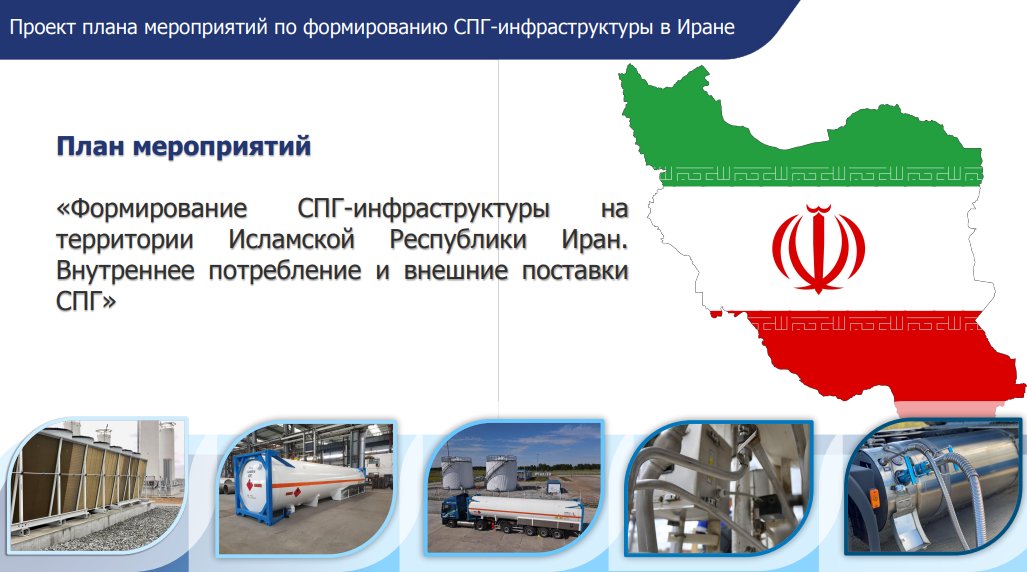 Проект плана мероприятий по формированию СПГ-инфраструктуры в Иране

План мероприятий

«Формирование СПГ-инфраструктуры на территории Исламской Республики Иран. Внутреннее потребление и внешние поставки СПГ»